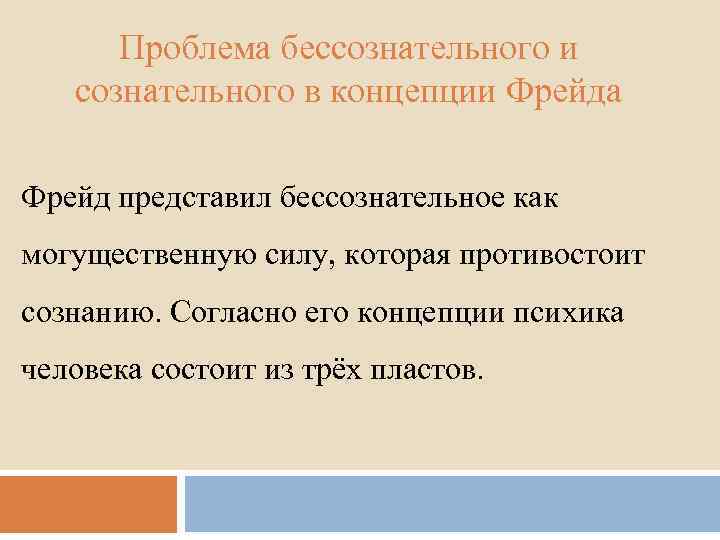 Проблема бессознательного и сознательного в концепции Фрейда

Фрейд представил бессознательное как могущественную силу, которая противостоит сознанию. Согласно его концепции психика человека состоит из трёх пластов.